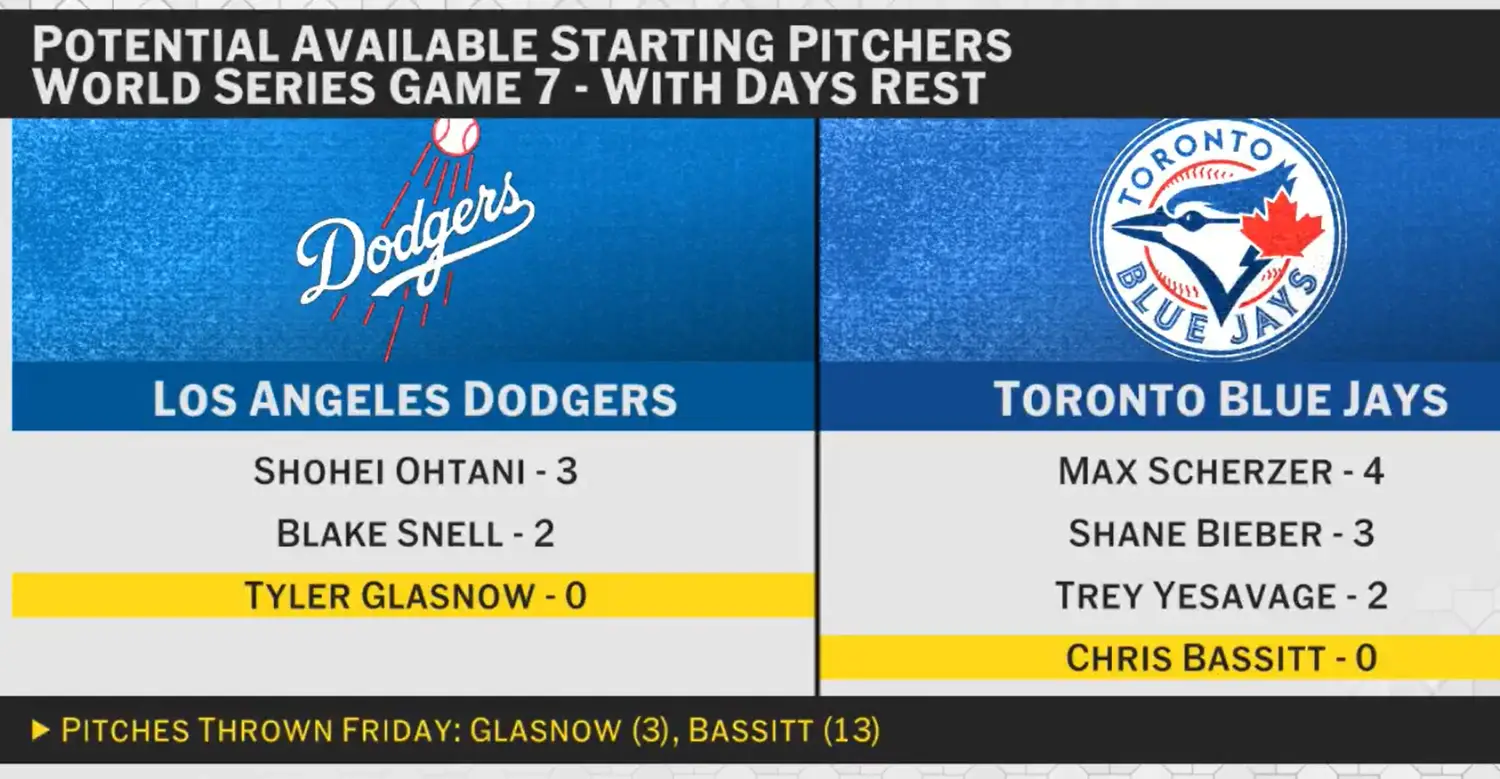 POTENTIAL AVAILABLE STARTING PITCHERS
WORLD SERIES GAME 7 - WITH DAYS REST

Dodgers

LOS ANGELES DODGERS

SHOHEI OHTANI - 3

BLAKE SNELL - 2

TYLER GLASNOW - 0

TORONTO BLUE JAYS

TORONTO BLUE JAYS

MAX SCHERZER - 4

SHANE BIEBER - 3

TREY YESAVAGE - 2

CHRIS BASSITT - 0

▶ PITCHES THROWN FRIDAY: GLASNOW (3), BASSITT (13)